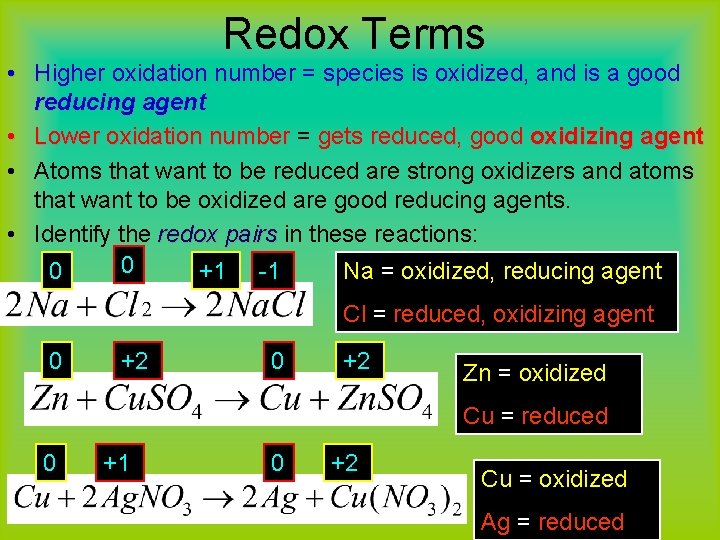 Redox Terms

• Higher oxidation number = species is oxidized, and is a good reducing agent
• Lower oxidation number = gets reduced, good oxidizing agent
• Atoms that want to be reduced are strong oxidizers and atoms that want to be oxidized are good reducing agents.
• Identify the redox pairs in these reactions:

0 0 +1 -1

$2Na + Cl_2 \rightarrow 2NaCl$

Na = oxidized, reducing agent
Cl = reduced, oxidizing agent

0 +2 0 +2

$Zn + CuSO_4 \rightarrow Cu + ZnSO_4$

Zn = oxidized
Cu = reduced

0 +1 0 +2

$Cu + 2AgNO_3 \rightarrow 2Ag + Cu(NO_3)_2$

Cu = oxidized
Ag = reduced